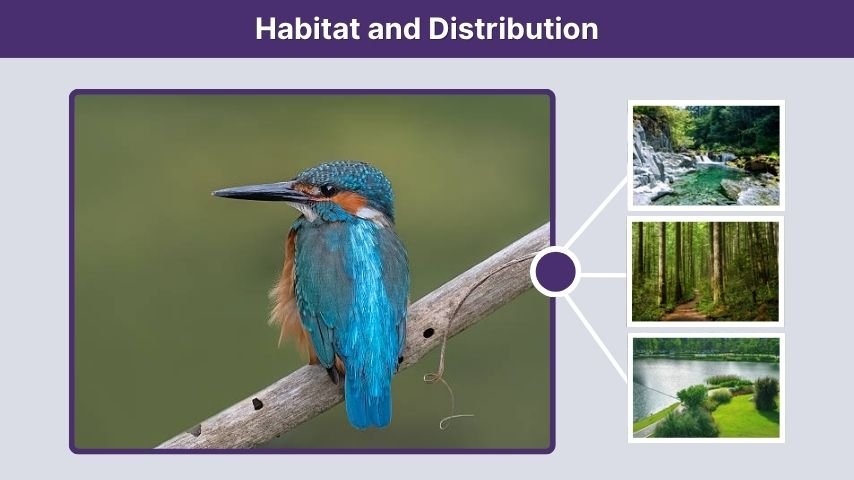 Habitat and Distribution